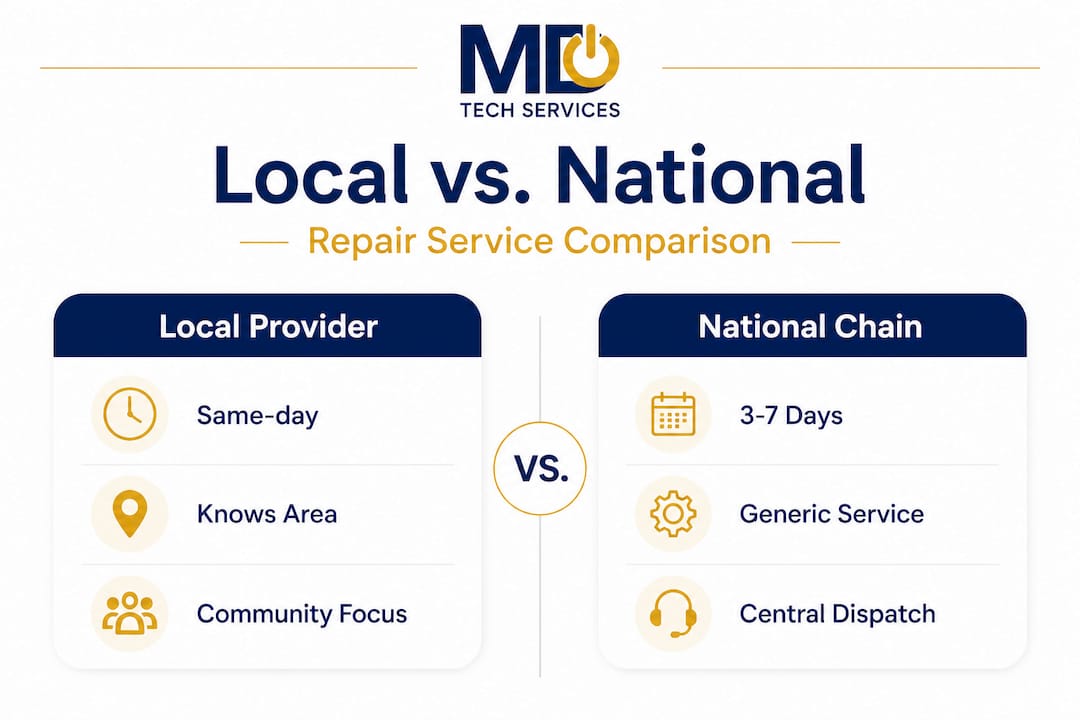 MD
TECH SERVICES

Local vs. National

Repair Service Comparison

Local Provider

Same-day

Knows Area

Community Focus

VS.

National Chain

3-7 Days

Generic Service

Central Dispatch